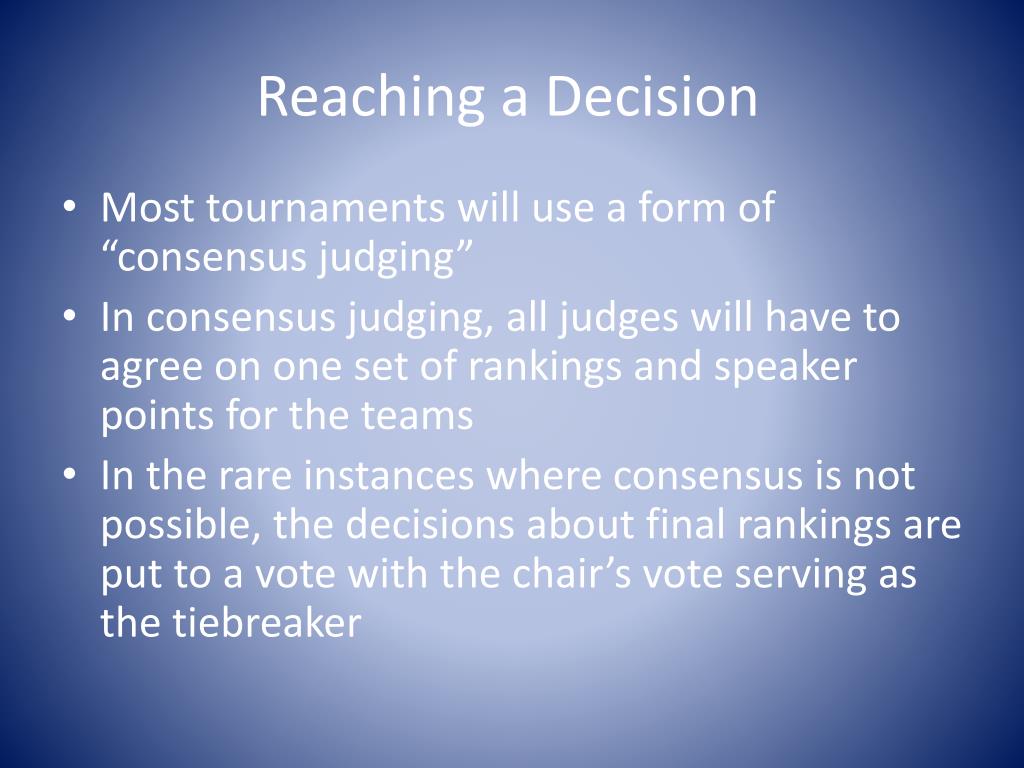 Reaching a Decision

• Most tournaments will use a form of “consensus judging”
• In consensus judging, all judges will have to agree on one set of rankings and speaker points for the teams
• In the rare instances where consensus is not possible, the decisions about final rankings are put to a vote with the chair’s vote serving as the tiebreaker